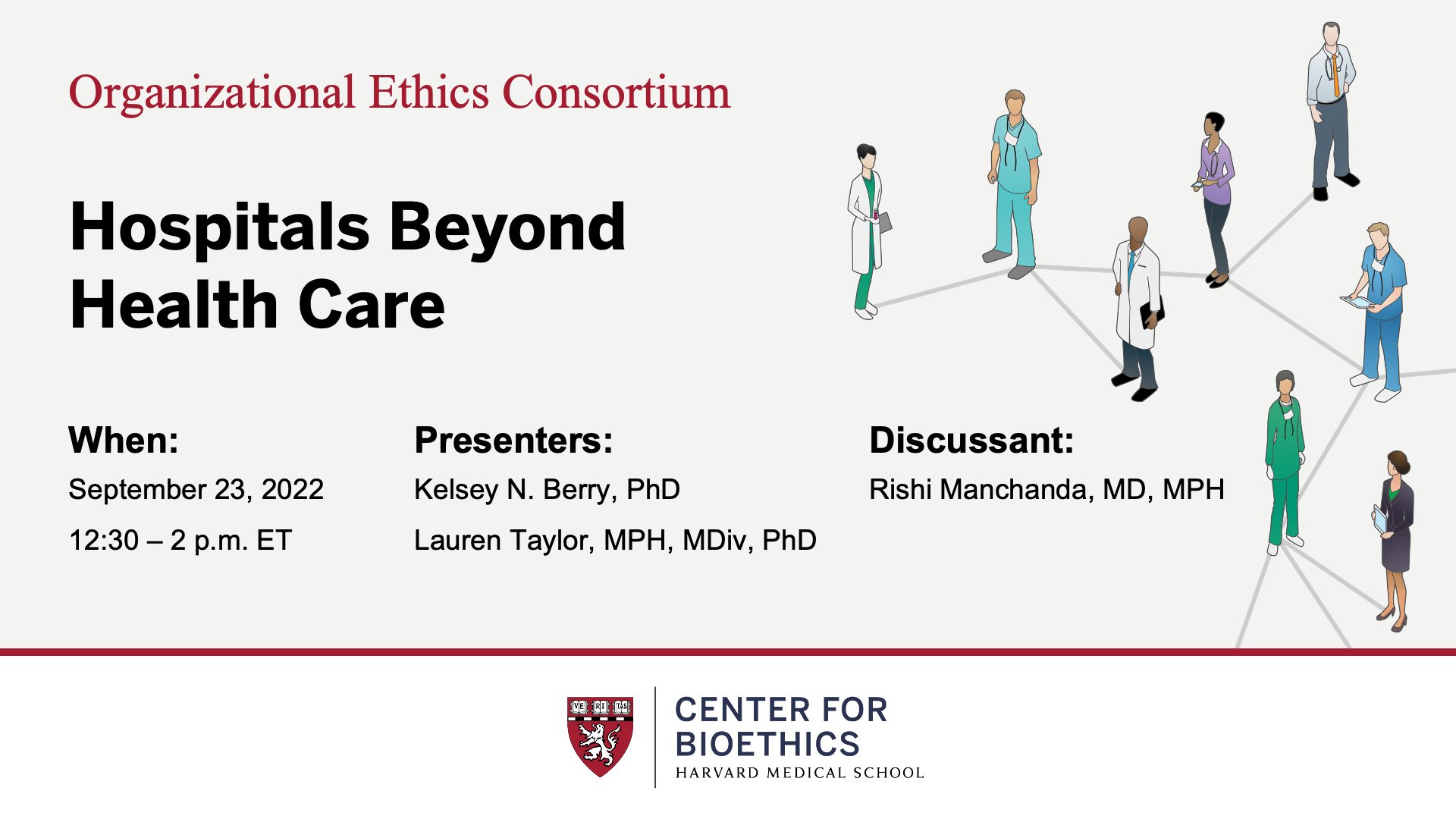 Organizational Ethics Consortium

Hospitals Beyond Health Care

When:
September 23, 2022
12:30 – 2 p.m. ET

Presenters:
Kelsey N. Berry, PhD
Lauren Taylor, MPH, MDiv, PhD

Discussant:
Rishi Manchanda, MD, MPH

VE RI TAS

CENTER FOR BIOETHICS
HARVARD MEDICAL SCHOOL